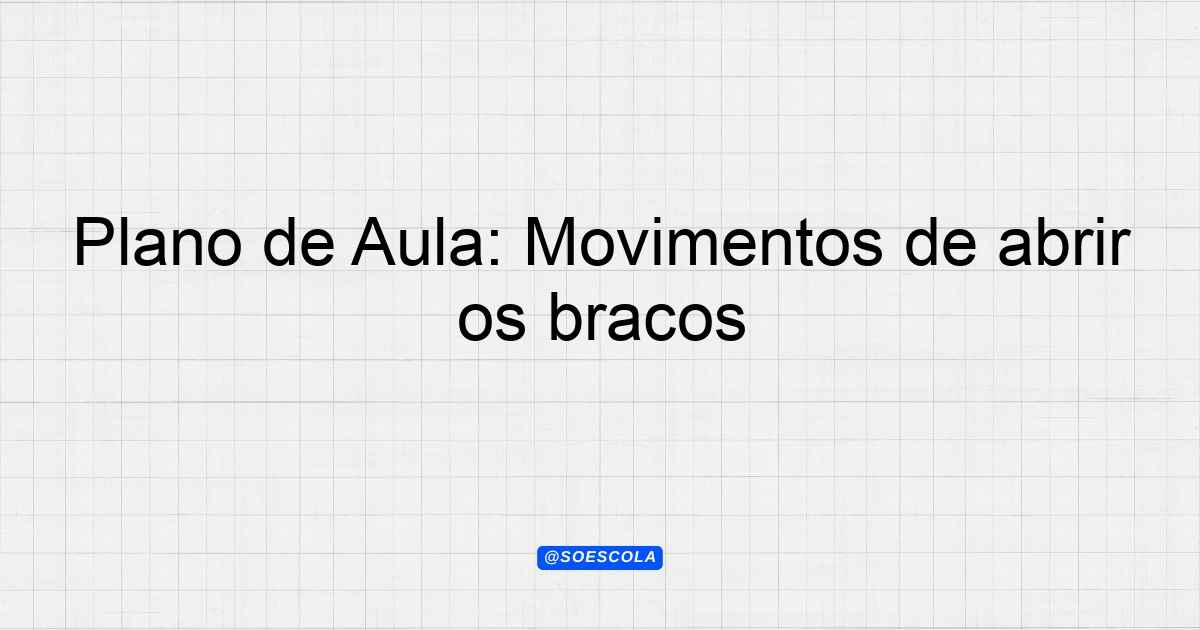 Plano de Aula: Movimentos de abrir os bracos

@SOESCOLA